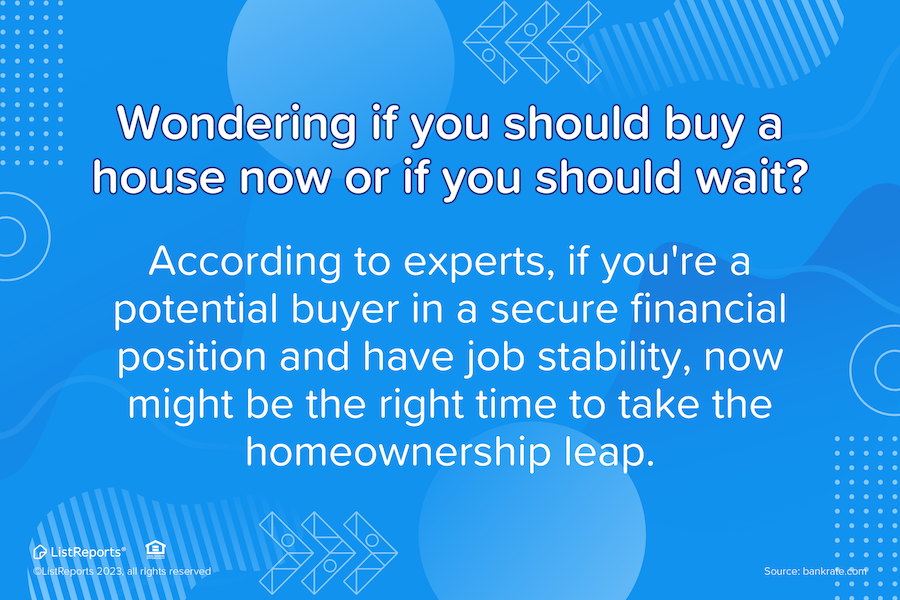 Wondering if you should buy a house now or if you should wait?

According to experts, if you're a potential buyer in a secure financial position and have job stability, now might be the right time to take the homeownership leap.

ListReports®
©ListReports 2023, all rights reserved

Source: bankrate.com